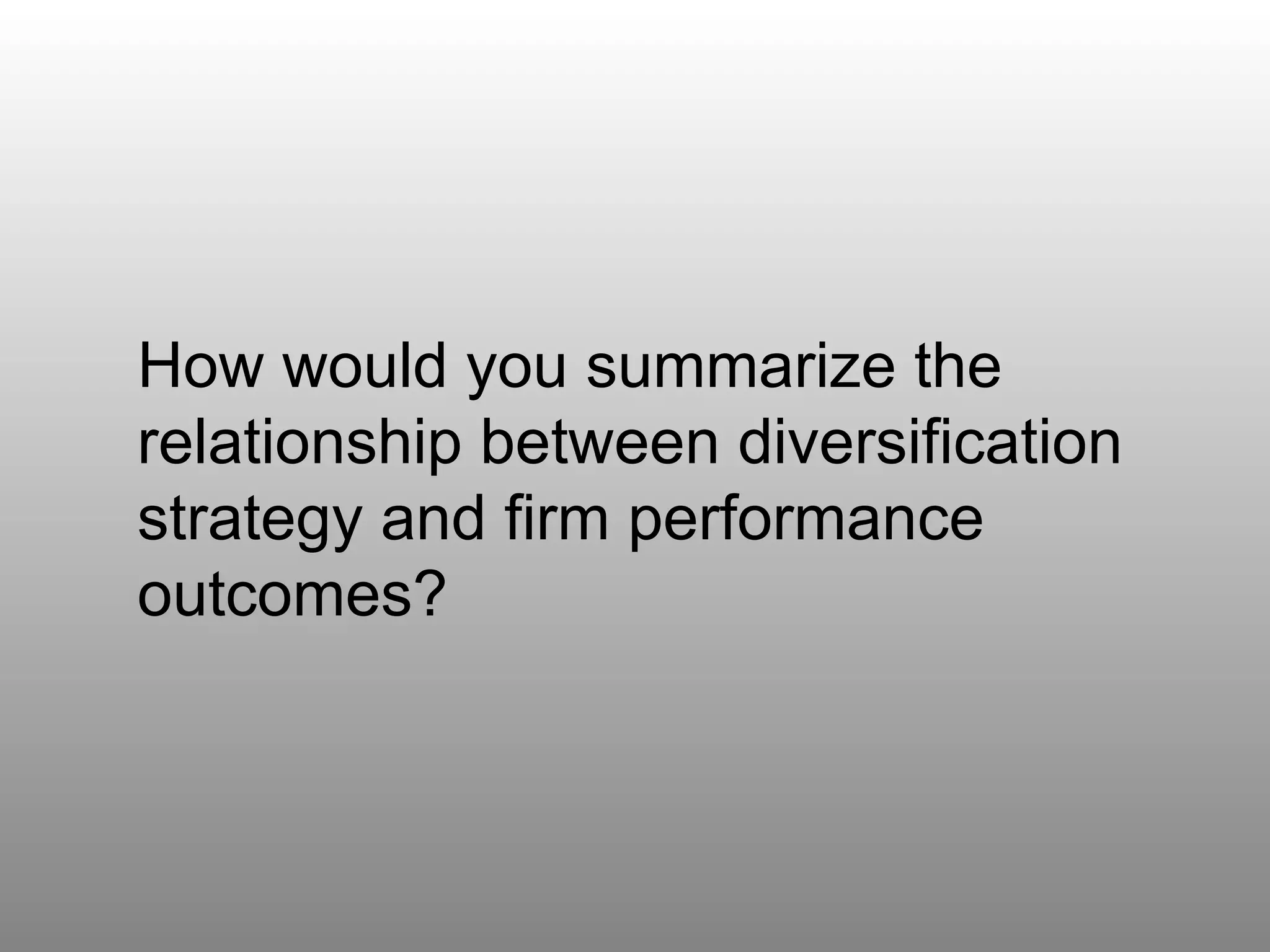 How would you summarize the relationship between diversification strategy and firm performance outcomes?